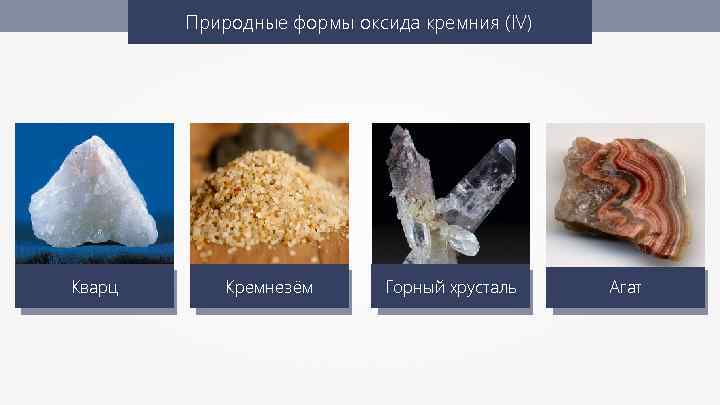 Природные формы оксида кремния (IV)

Кварц

Кремнезём

Горный хрусталь

Агат